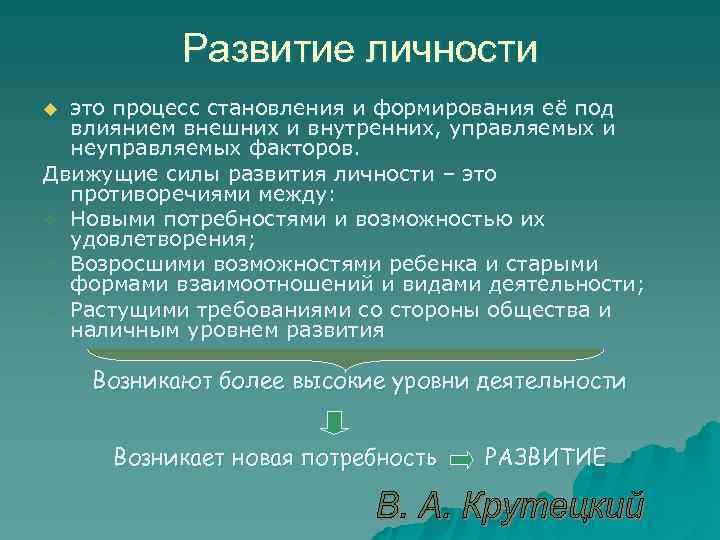 Развитие личности

это процесс становления и формирования её под влиянием внешних и внутренних, управляемых и неуправляемых факторов.

Движущие силы развития личности – это противоречиями между:

Новыми потребностями и возможностью их удовлетворения;

Возросшими возможностями ребенка и старыми формами взаимоотношений и видами деятельности;

Растущими требованиями со стороны общества и наличным уровнем развития

Возникают более высокие уровни деятельности

Возникает новая потребность РАЗВИТИЕ

В. А. Крутецкий